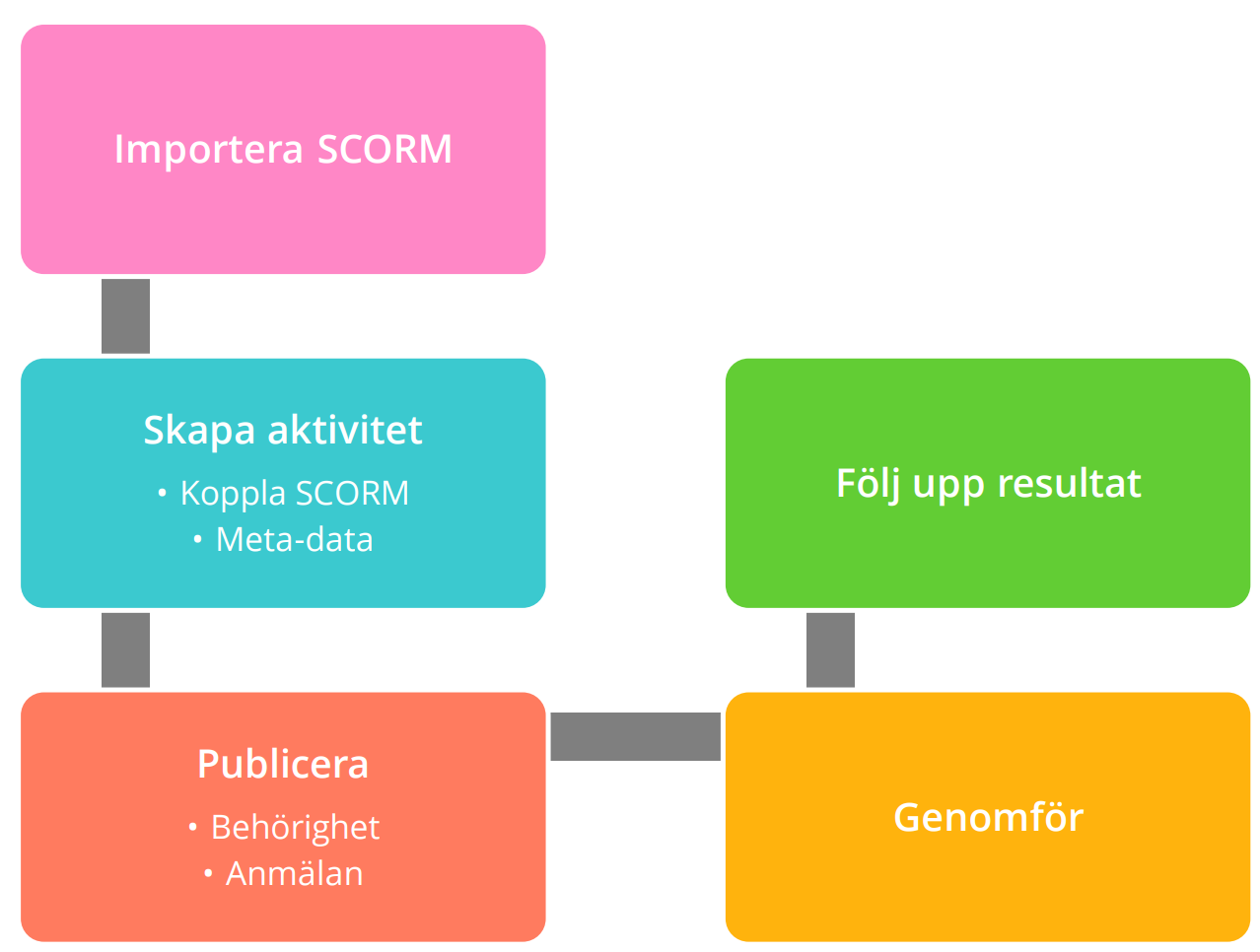 Importera SCORM

Skapa aktivitet
• Koppla SCORM
• Meta-data

Publicera
• Behörighet
• Anmälan

Genomför

Följ upp resultat